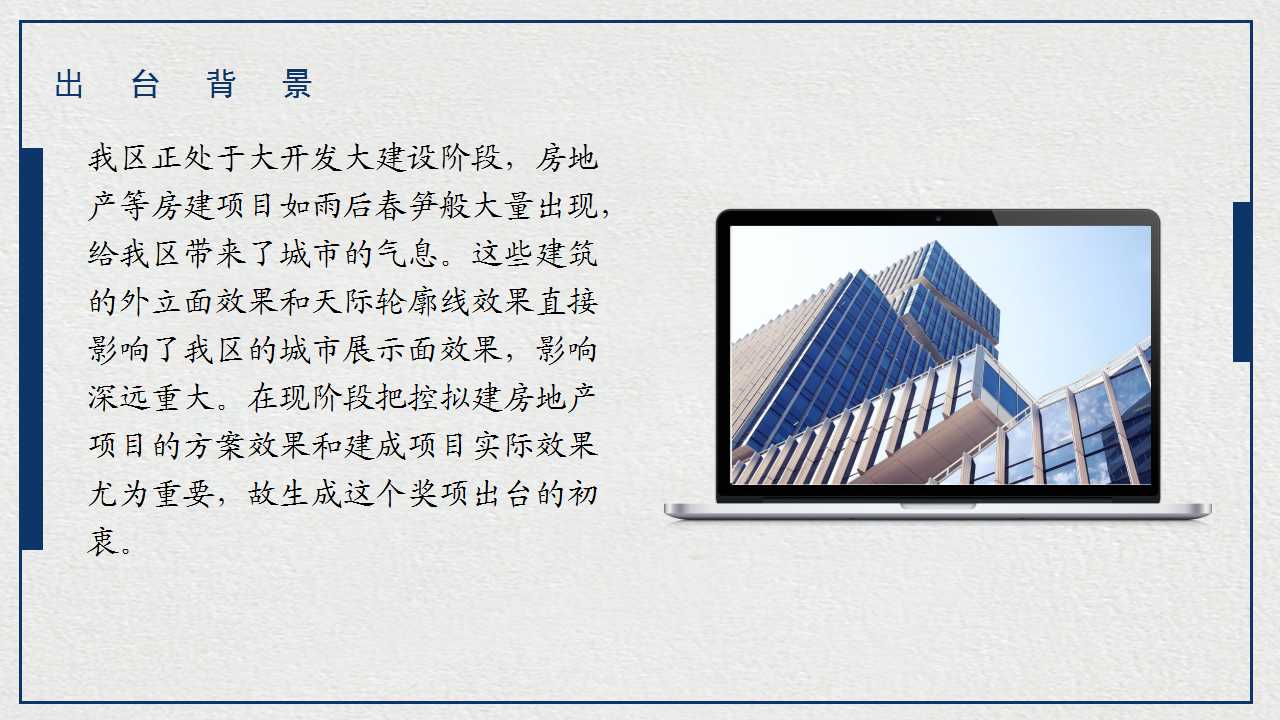 出 台 背 景

我区正处于大开发大建设阶段，房地产等房建项目如雨后春笋般大量出现，给我区带来了城市的气息。这些建筑的外立面效果和天际轮廓线效果直接影响了我区的城市展示面效果，影响深远重大。在现阶段把控拟建房地产项目的方案效果和建成项目实际效果尤为重要，故生成这个奖项出台的初衷。